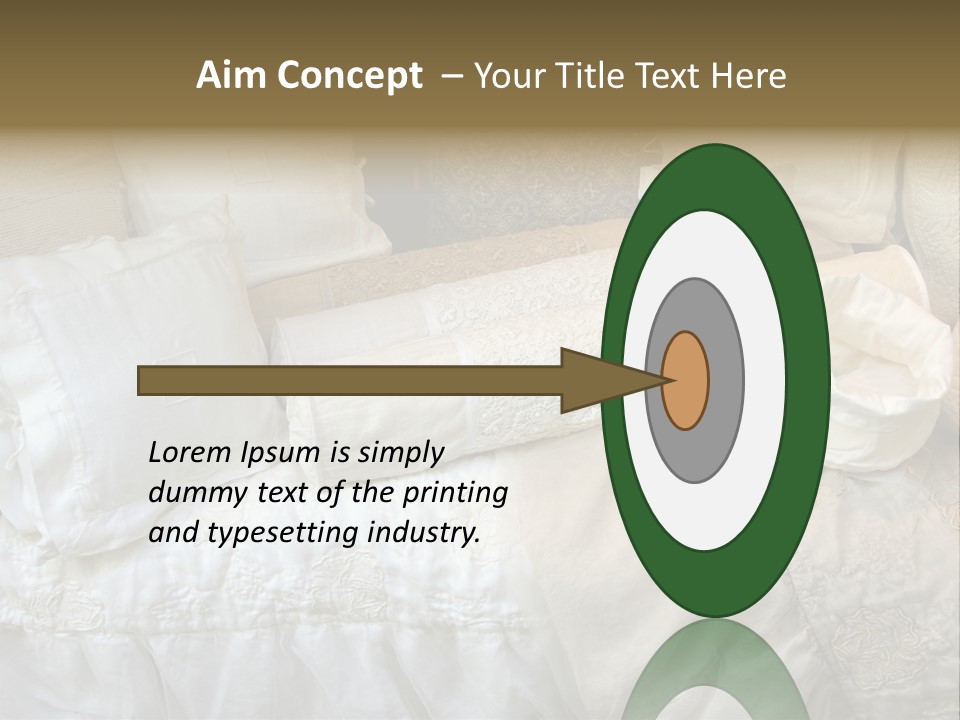 Aim Concept – Your Title Text Here

Lorem Ipsum is simply dummy text of the printing and typesetting industry.